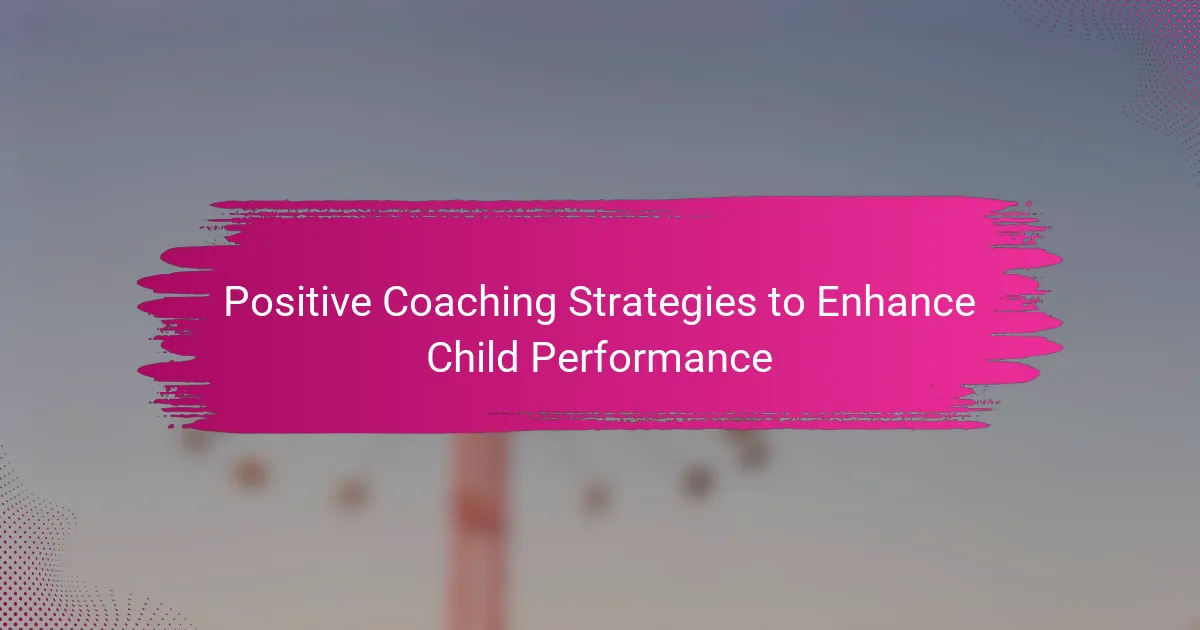 Positive Coaching Strategies to Enhance Child Performance